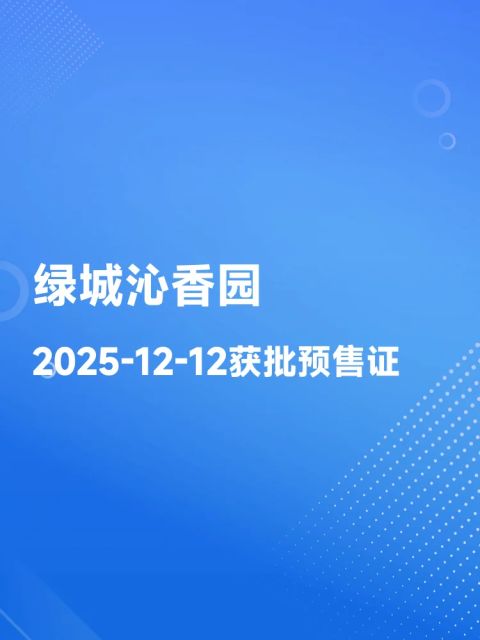 绿城沁香园

2025-12-12获批预售证